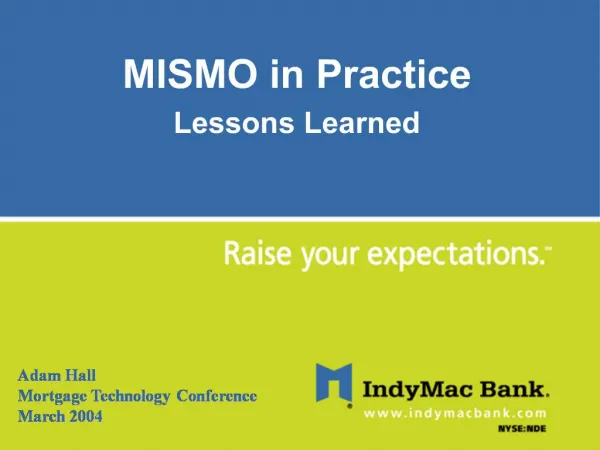 MISMO in Practice

Lessons Learned

Raise your expectations.™

Adam Hall
Mortgage Technology Conference
March 2004

IndyMac Bank.
www.indymacbank.com
NYSE:NDE